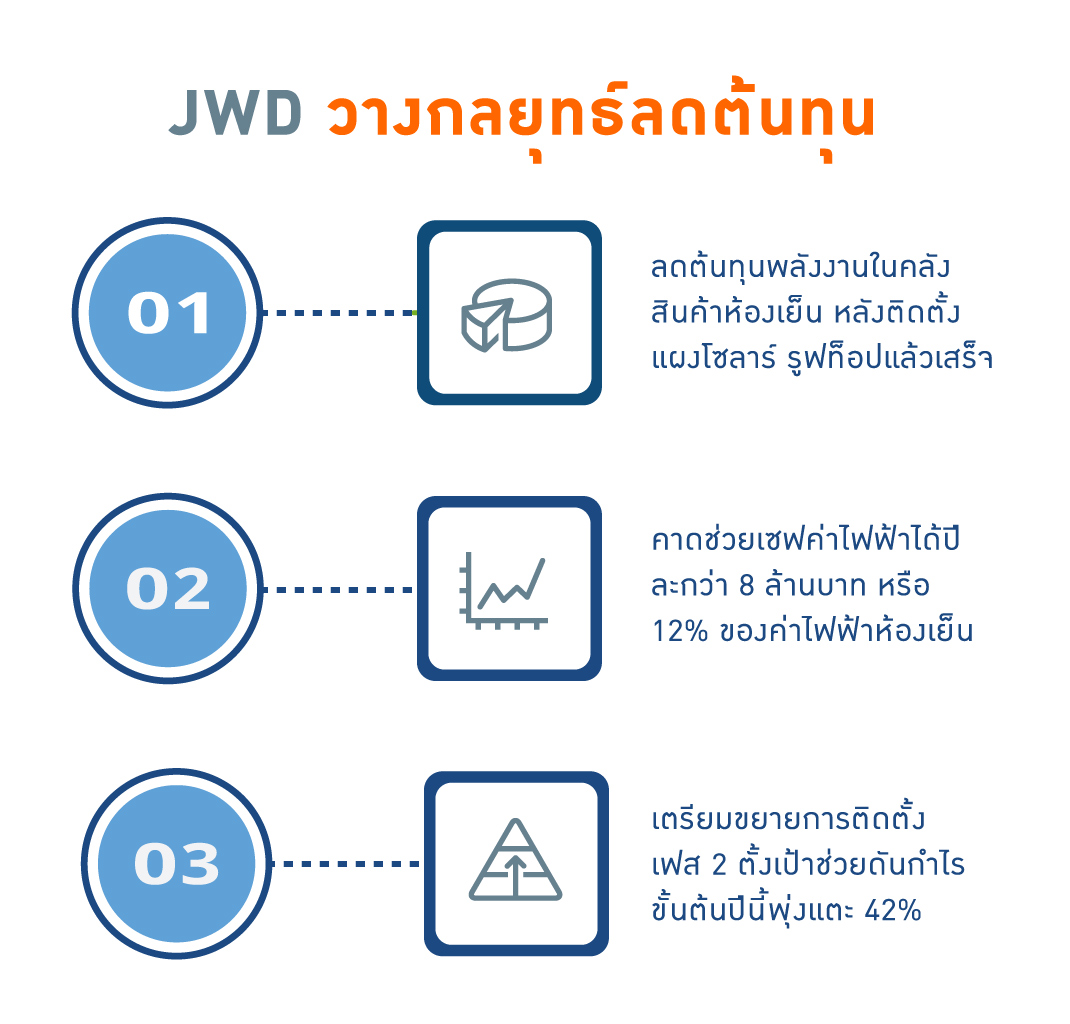 JWD วางกลยุทธ์ลดต้นทุน

01

ลดต้นทุนพลังงานในคลังสินค้าห้องเย็น หลังติดตั้งแผงโซลาร์ รูฟท็อปแล้วเสร็จ

02

คาดช่วยเซฟค่าไฟฟ้าได้ปีละกว่า 8 ล้านบาท หรือ 12% ของค่าไฟฟ้าห้องเย็น

03

เตรียมขยายการติดตั้งเฟส 2 ตั้งเป้าช่วยดันกำไรขั้นต้นปีนี้พุ่งแตะ 42%